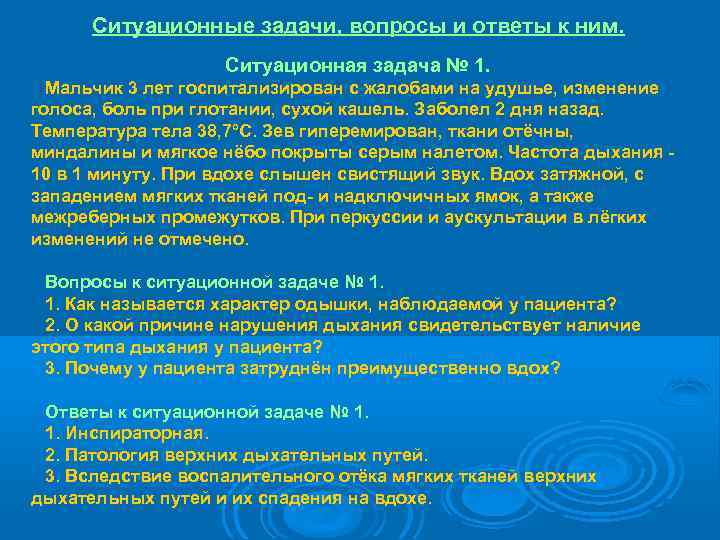 Ситуационные задачи, вопросы и ответы к ним.

Ситуационная задача № 1.

Мальчик 3 лет госпитализирован с жалобами на удушье, изменение голоса, боль при глотании, сухой кашель. Заболел 2 дня назад. Температура тела 38,7°С. Зев гиперемирован, ткани отёчны, миндалины и мягкое нёбо покрыты серым налетом. Частота дыхания - 10 в 1 минуту. При вдохе слышен свистящий звук. Вдох затяжной, с западением мягких тканей под- и надключичных ямок, а также межреберных промежутков. При перкуссии и аускультации в лёгких изменений не отмечено.

Вопросы к ситуационной задаче № 1.
1. Как называется характер одышки, наблюдаемой у пациента?
2. О какой причине нарушения дыхания свидетельствует наличие этого типа дыхания у пациента?
3. Почему у пациента затруднён преимущественно вдох?

Ответы к ситуационной задаче № 1.
1. Инспираторная.
2. Патология верхних дыхательных путей.
3. Вследствие воспалительного отёка мягких тканей верхних дыхательных путей и их спадения на вдохе.